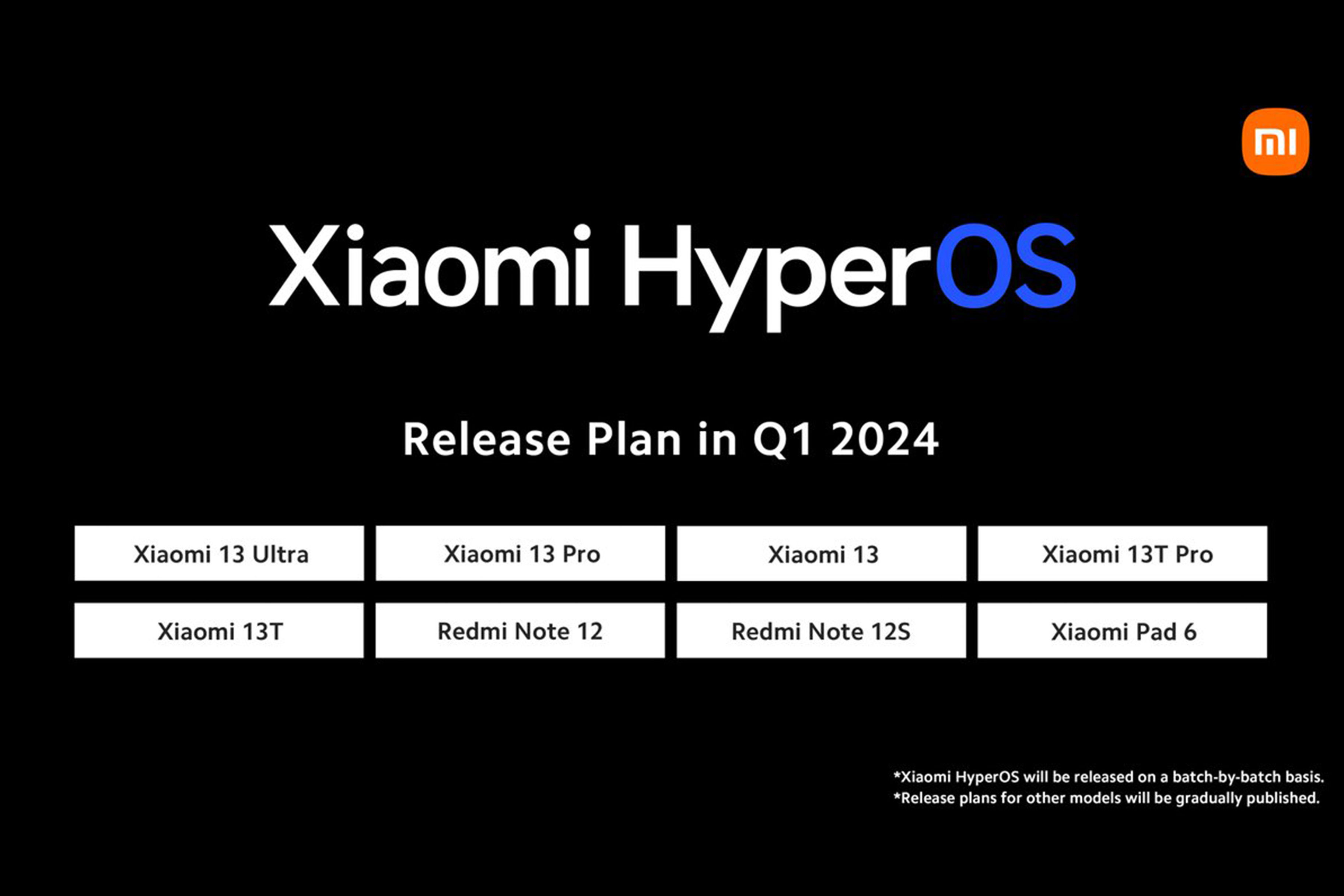 mi

Xiaomi HyperOS

Release Plan in Q1 2024

| Xiaomi 13 Ultra | Xiaomi 13 Pro | Xiaomi 13 | Xiaomi 13T Pro |
|---|---|---|---|
| Xiaomi 13T | Redmi Note 12 | Redmi Note 12S | Xiaomi Pad 6 |

*Xiaomi HyperOS will be released on a batch-by-batch basis.
*Release plans for other models will be gradually published.